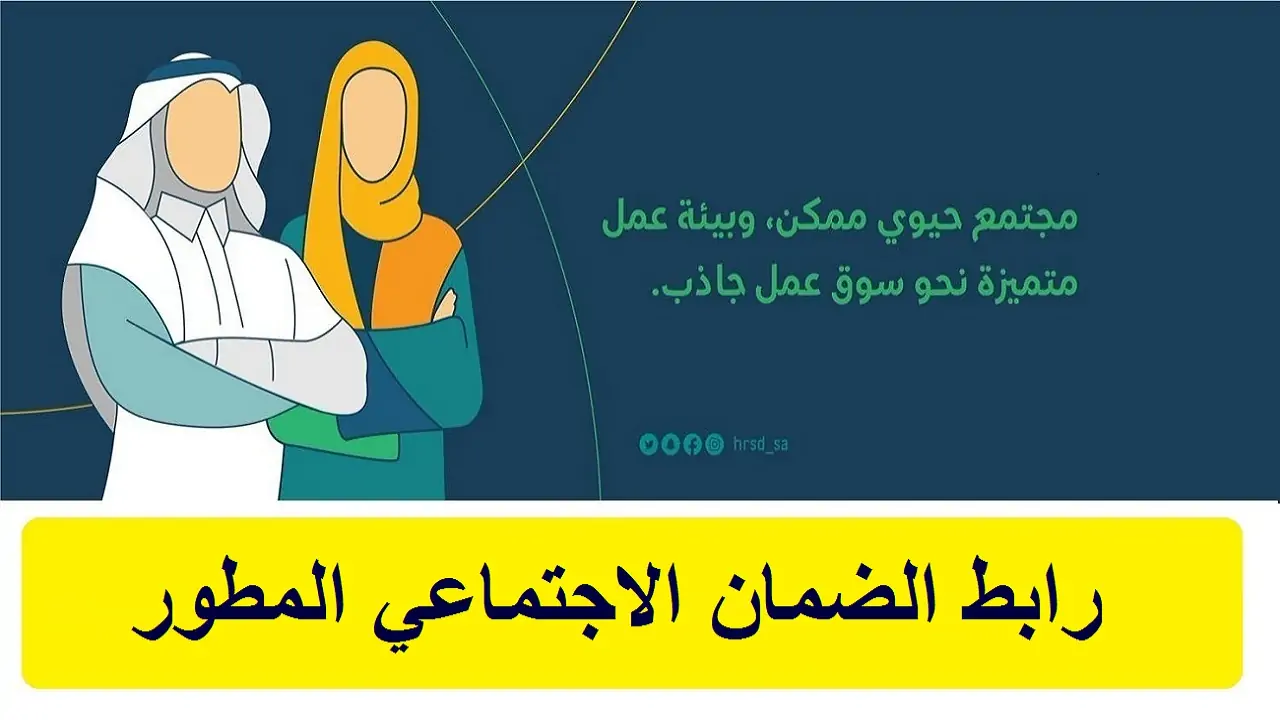 مجتمع حيوي ممكن، وبيئة عمل متميزة نحو سوق عمل جاذب.

hrsd_sa

رابط الضمان الاجتماعي المطور